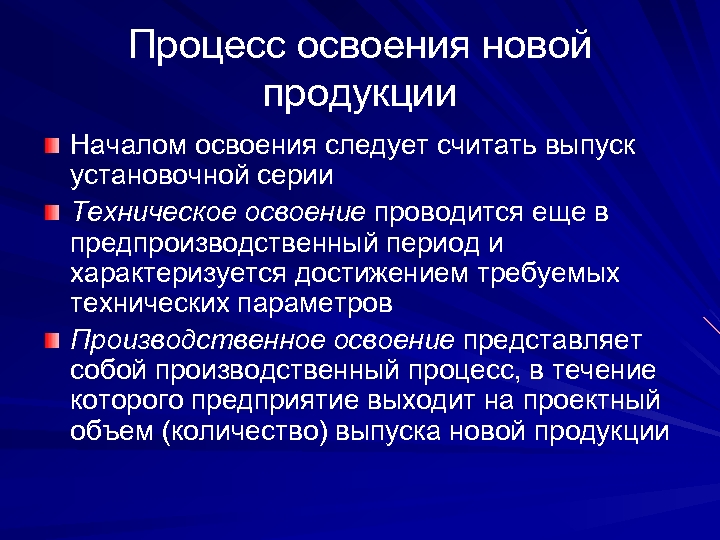 Процесс освоения новой продукции

Началом освоения следует считать выпуск установочной серии

Техническое освоение проводится еще в предпроизводственный период и характеризуется достижением требуемых технических параметров

Производственное освоение представляет собой производственный процесс, в течение которого предприятие выходит на проектный объем (количество) выпуска новой продукции